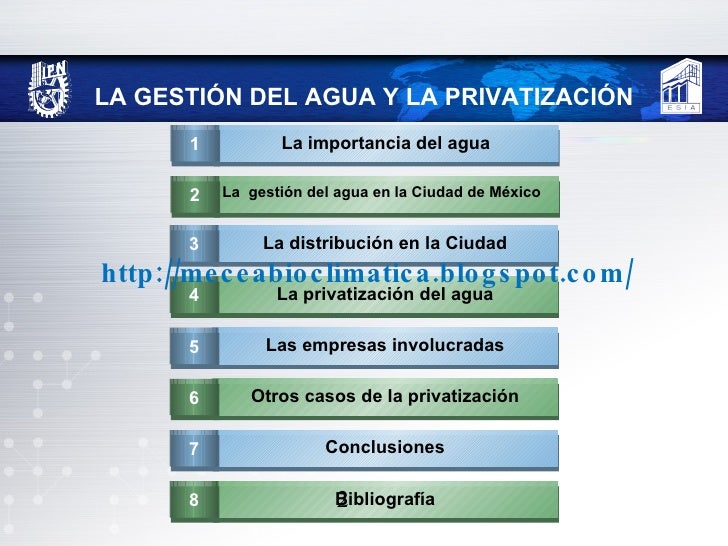 IPN

LA GESTIÓN DEL AGUA Y LA PRIVATIZACIÓN

ESIA

1 La importancia del agua

2 La gestión del agua en la Ciudad de México

3 La distribución en la Ciudad

http://meceabioclimatica.blogspot.com/

4 La privatización del agua

5 Las empresas involucradas

6 Otros casos de la privatización

7 Conclusiones

8 Bibliografía

2